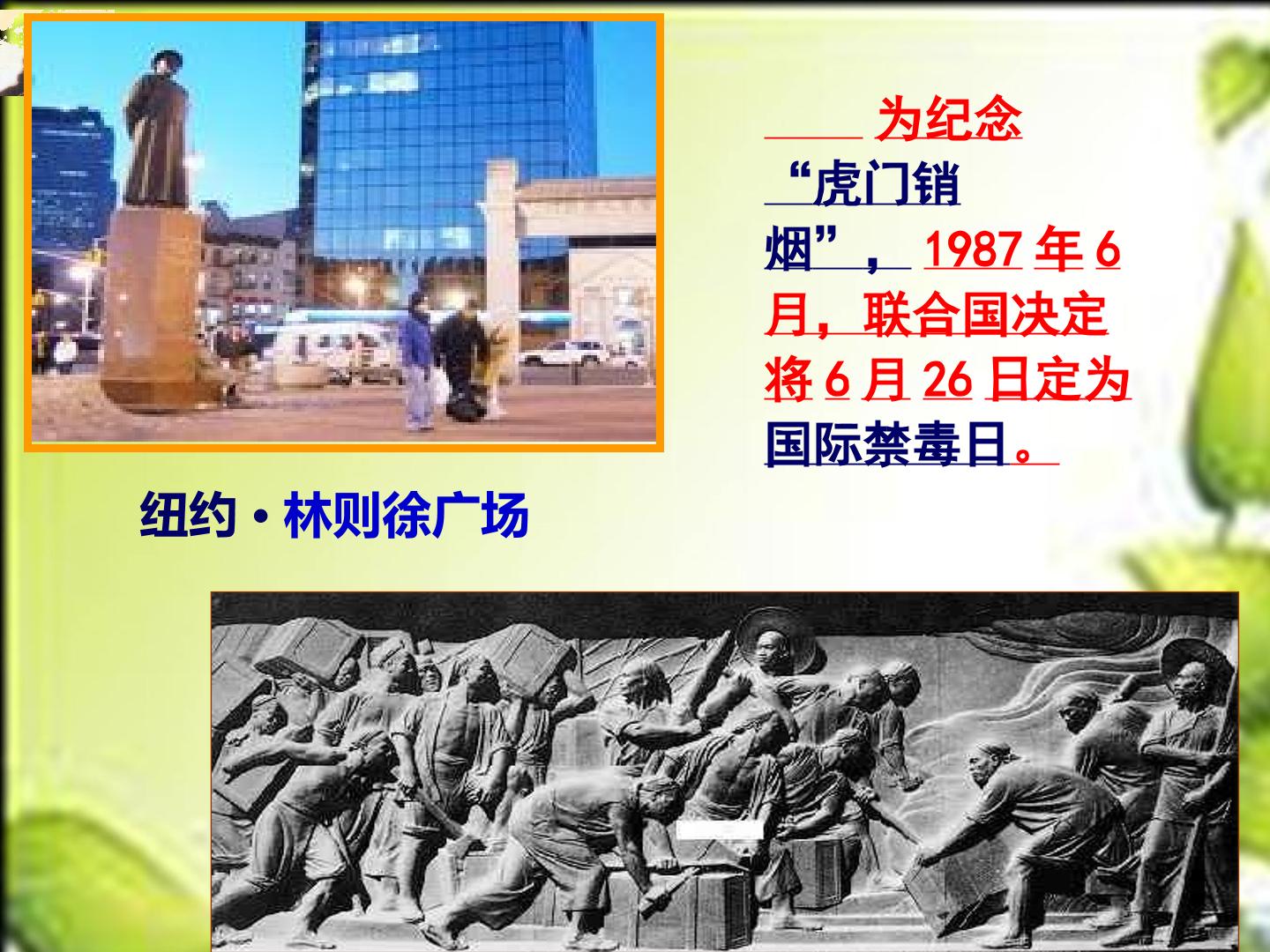 为纪念“虎门销烟”，1987年6月，联合国决定将6月26日定为国际禁毒日。

纽约·林则徐广场